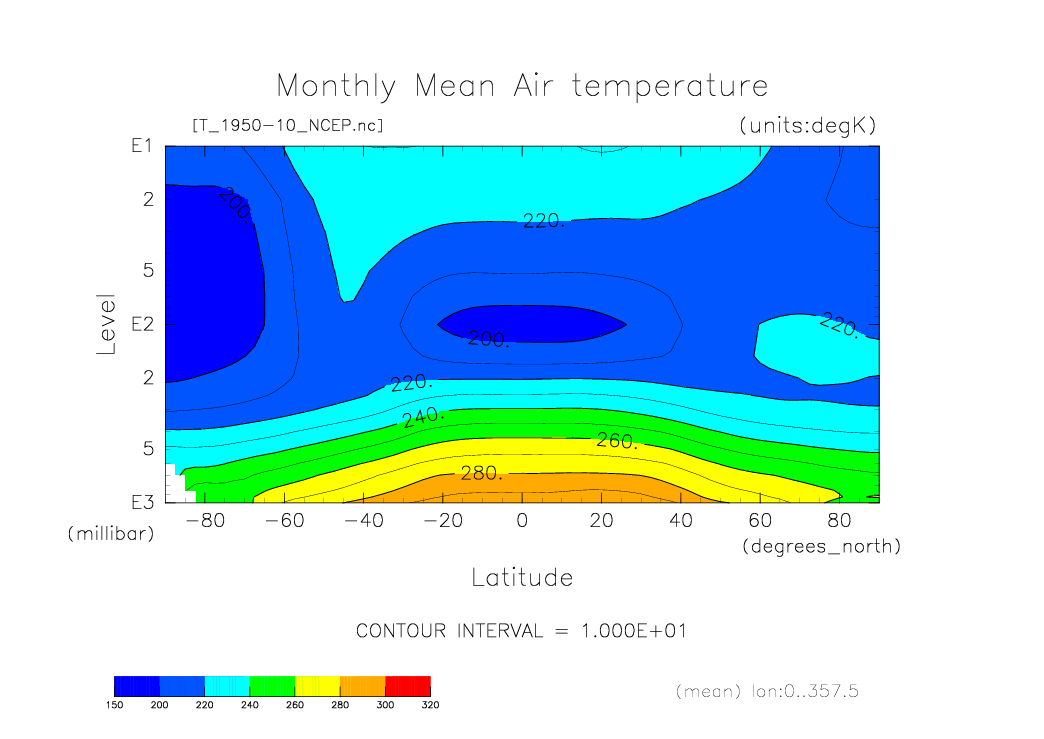 Monthly Mean Air temperature

[T_1950-10_NCEP.nc]

(units:degK)

E1

2

5

E2

2

5

E3

Level

(millibar)

200.

220.

200.

220.

220.

240.

260.

280.

-80 -60 -40 -20 0 20 40 60 80

(degrees_north)

Latitude

CONTOUR INTERVAL = 1.000E+01

150 200 220 240 260 280 300 320

(mean) lon:0..357.5